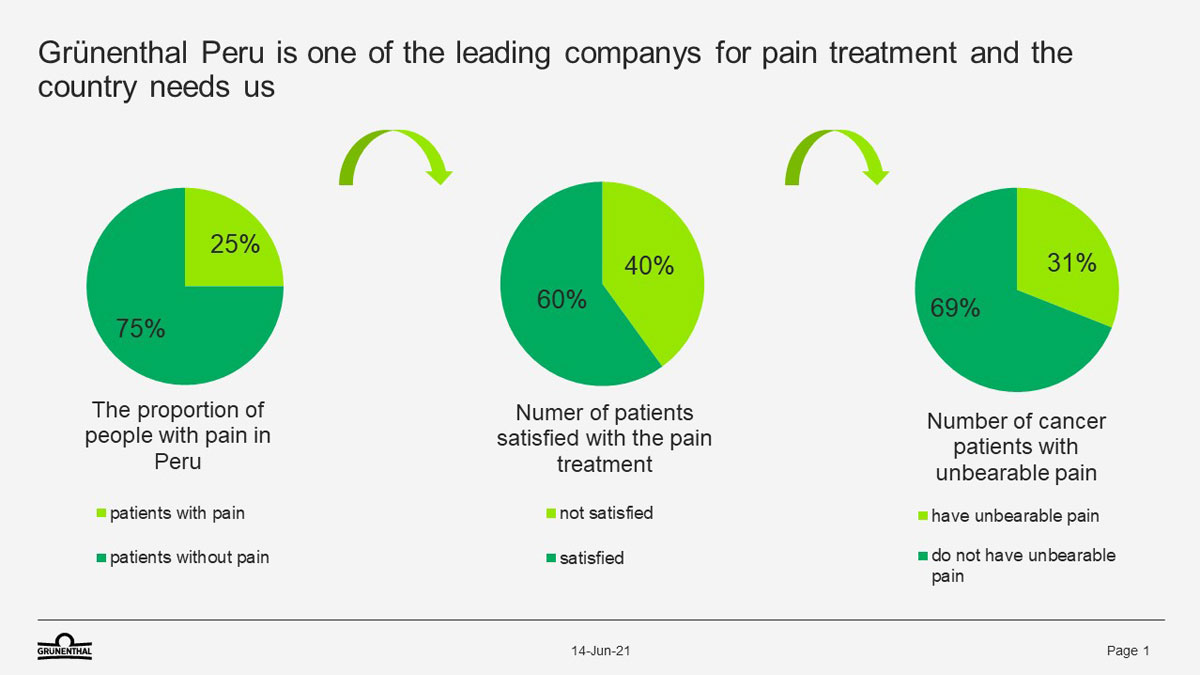 Grünenthal Peru is one of the leading companys for pain treatment and the country needs us

25%

75%

The proportion of people with pain in Peru

patients with pain

patients without pain

40%

60%

Numer of patients satisfied with the pain treatment

not satisfied

satisfied

31%

69%

Number of cancer patients with unbearable pain

have unbearable pain

do not have unbearable pain

GRÜNENTHAL

14-Jun-21

Page 1